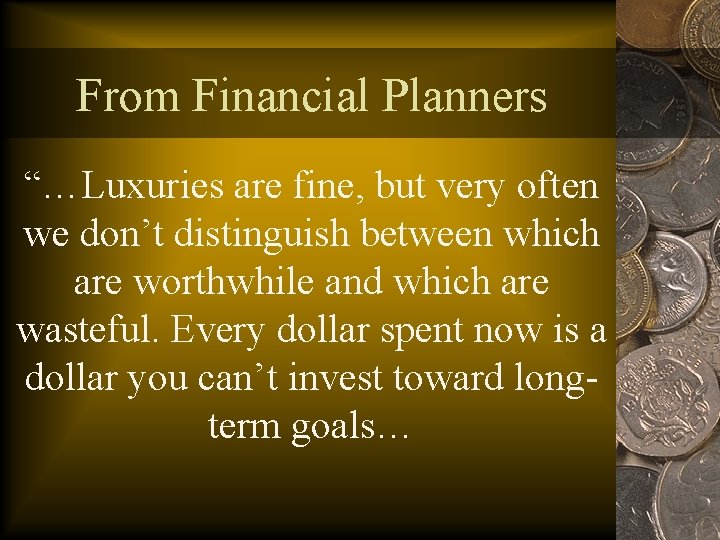 From Financial Planners

"…Luxuries are fine, but very often we don't distinguish between which are worthwhile and which are wasteful. Every dollar spent now is a dollar you can't invest toward long-term goals…